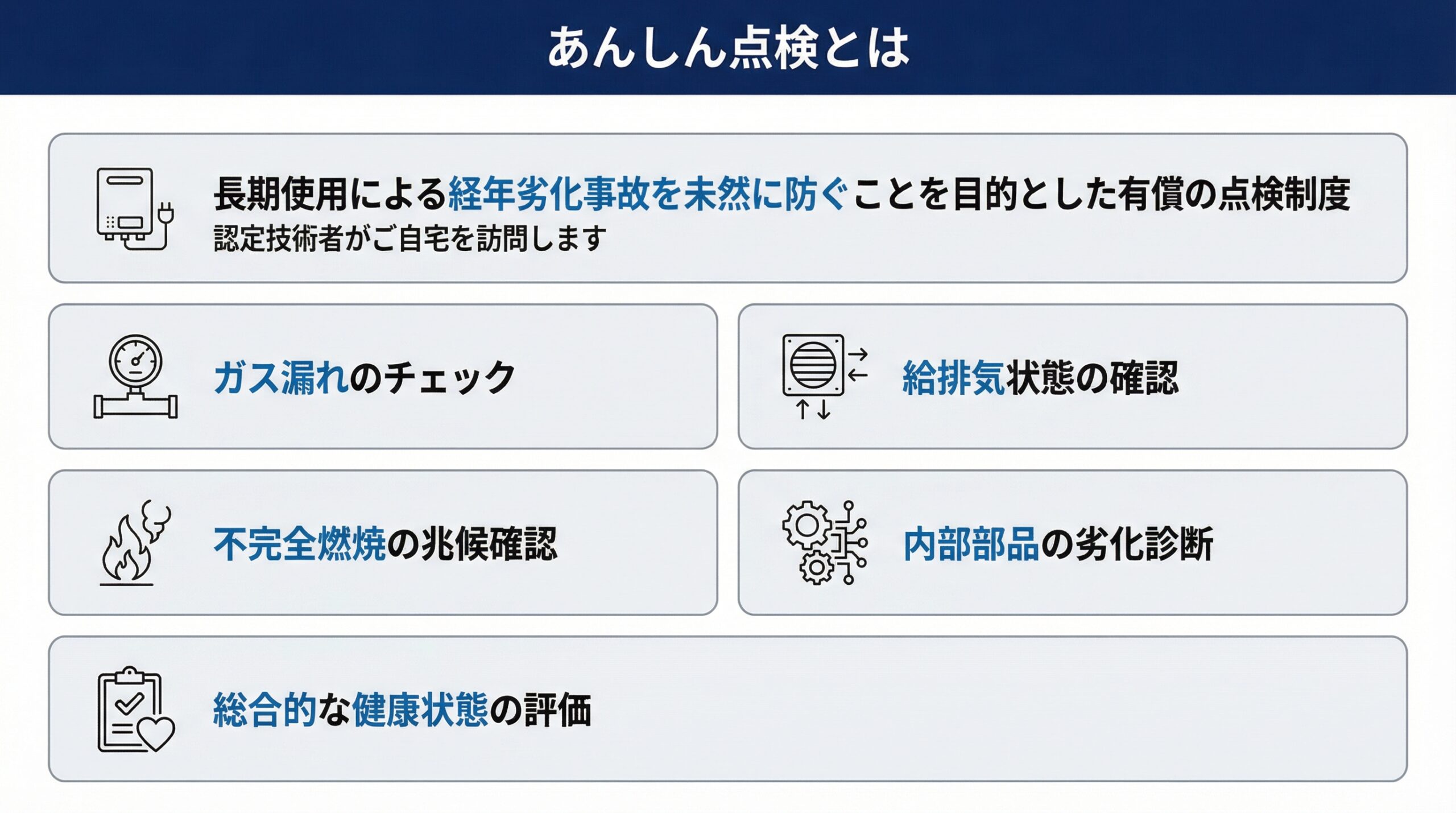 あんしん点検とは

長期使用による経年劣化事故を未然に防ぐことを目的とした有償の点検制度
認定技術者がご自宅を訪問します

ガス漏れのチェック

給排気状態の確認

不完全燃焼の兆候確認

内部部品の劣化診断

総合的な健康状態の評価